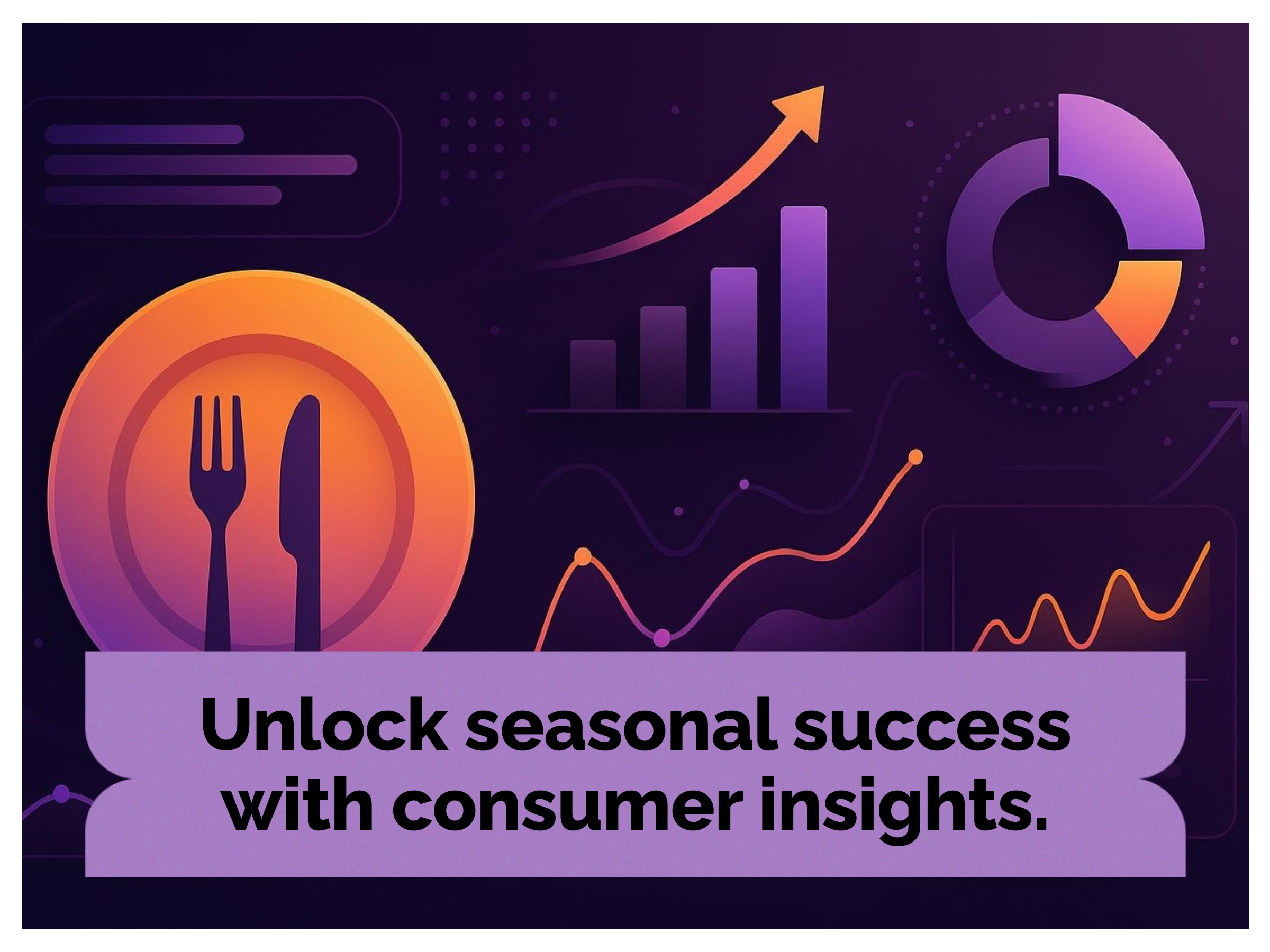 Unlock seasonal success with consumer insights.